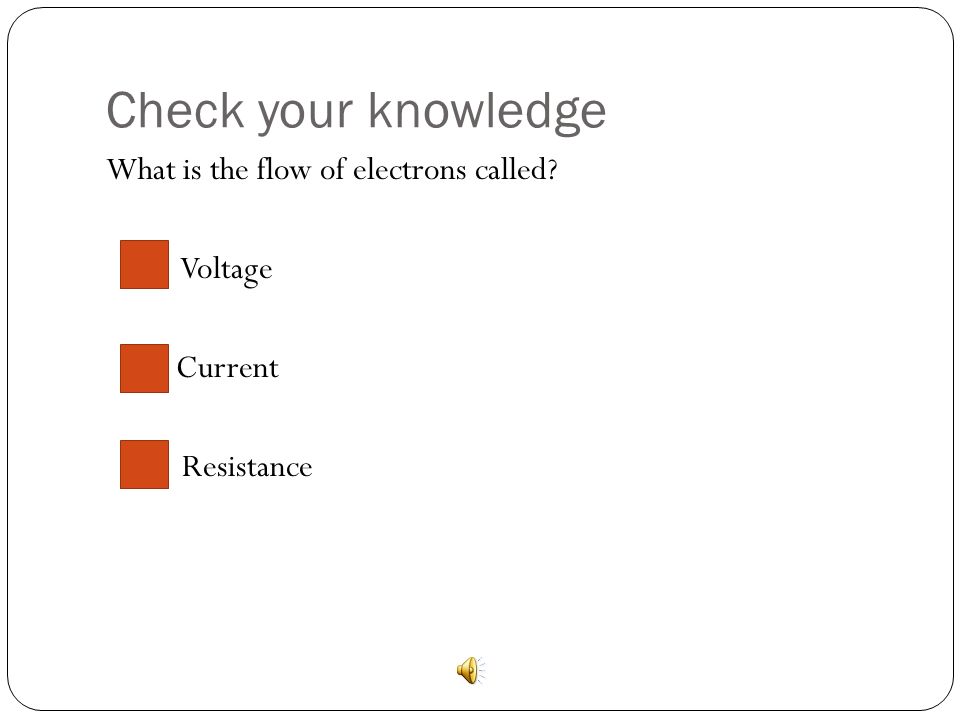 Check your knowledge

What is the flow of electrons called?

Voltage

Current

Resistance